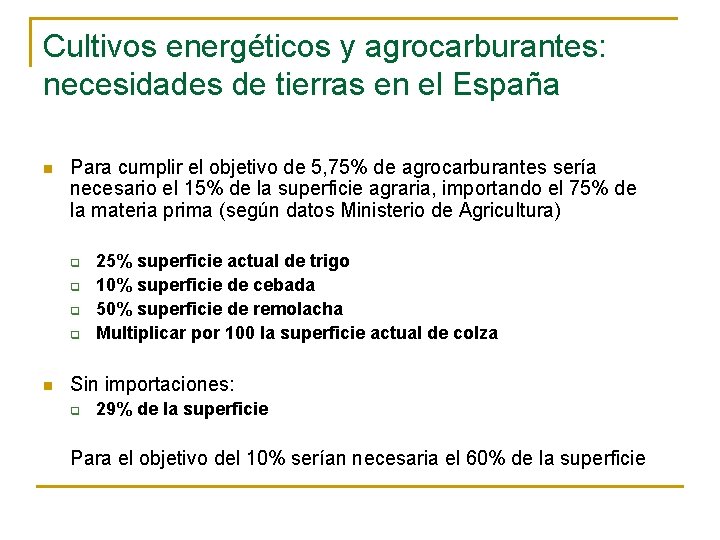 Cultivos energéticos y agrocarburantes: necesidades de tierras en el España

Para cumplir el objetivo de 5,75% de agrocarburantes sería necesario el 15% de la superficie agraria, importando el 75% de la materia prima (según datos Ministerio de Agricultura)

25% superficie actual de trigo
10% superficie de cebada
50% superficie de remolacha
Multiplicar por 100 la superficie actual de colza

Sin importaciones:
29% de la superficie

Para el objetivo del 10% serían necesaria el 60% de la superficie